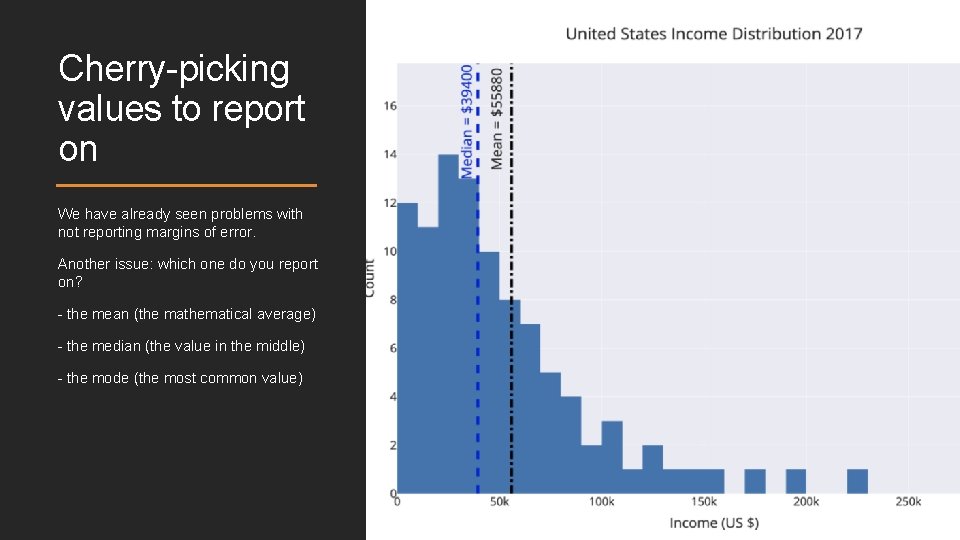 Cherry-picking values to report on

We have already seen problems with not reporting margins of error.

Another issue: which one do you report on?

- the mean (the mathematical average)

- the median (the value in the middle)

- the mode (the most common value)

United States Income Distribution 2017

Median = $39400

Mean = $55880

Count

16

14

12

10

8

6

4

2

0

0

50k

100k

150k

200k

250k

Income (US $)